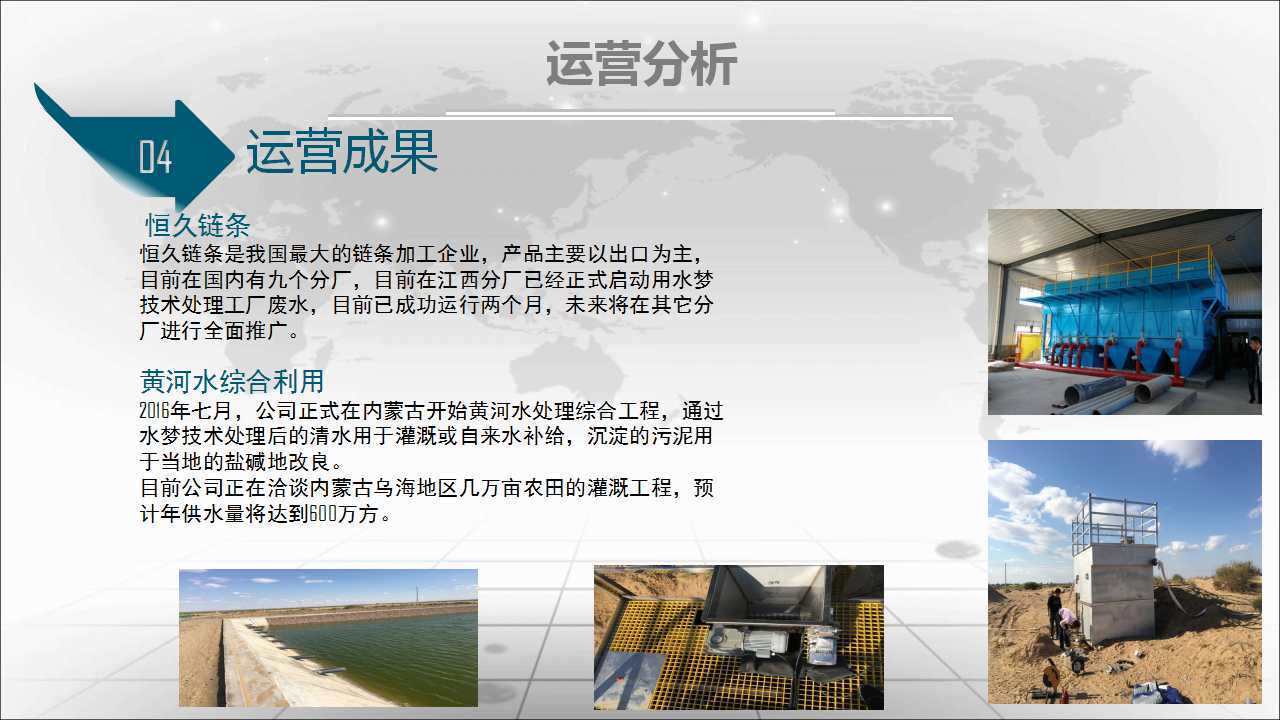 运营分析

04

运营成果

恒久链条
恒久链条是我国最大的链条加工企业，产品主要以出口为主，目前在国内有九个分厂，目前在江西分厂已经正式启动用水梦技术处理工厂废水，目前已成功运行两个月，未来将在其它分厂进行全面推广。

黄河水综合利用
2016年七月，公司正式在内蒙古开始黄河水处理综合工程，通过水梦技术处理后的清水用于灌溉或自来水补给，沉淀的污泥用于当地的盐碱地改良。
目前公司正在洽谈内蒙古乌海地区几万亩农田的灌溉工程，预计年供水量将达到600万方。